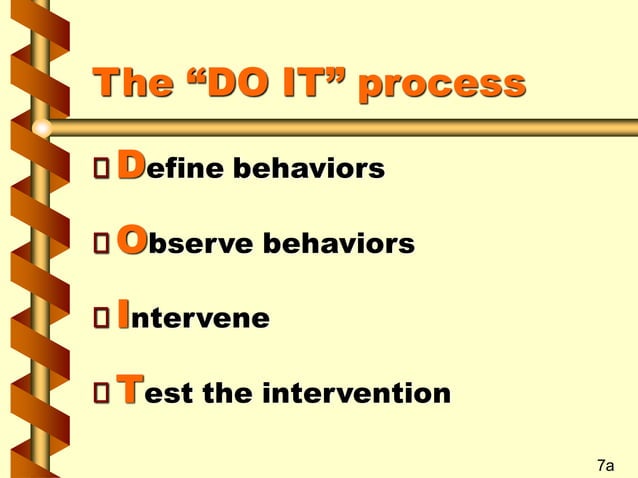 The “DO IT” process

Define behaviors

Observe behaviors

Intervene

Test the intervention

7a